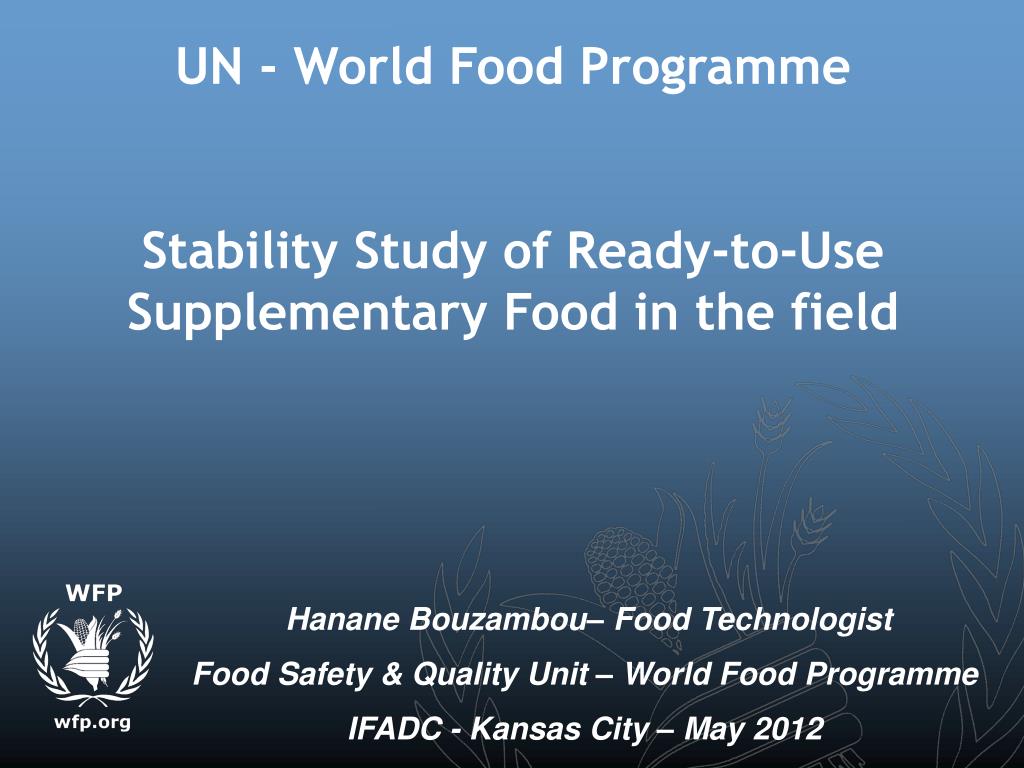 UN - World Food Programme

Stability Study of Ready-to-Use Supplementary Food in the field

WFP

wfp.org

Hanane Bouzambou– Food Technologist

Food Safety & Quality Unit – World Food Programme

IFADC - Kansas City – May 2012